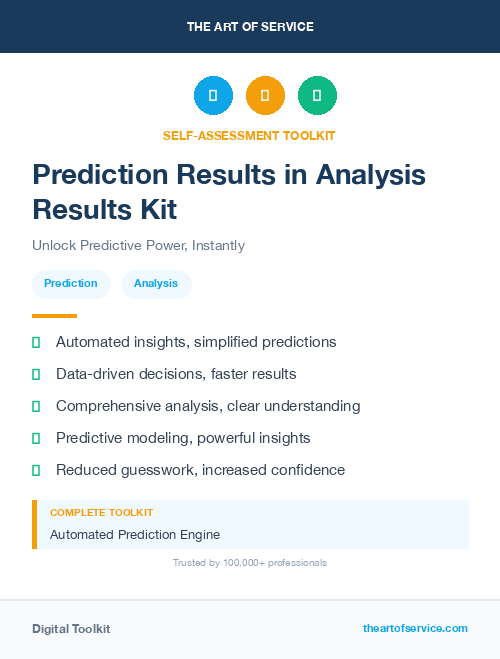 THE ART OF SERVICE

SELF-ASSESSMENT TOOLKIT

Prediction Results in Analysis Results Kit

Unlock Predictive Power, Instantly

Prediction

Analysis

Automated insights, simplified predictions

Data-driven decisions, faster results

Comprehensive analysis, clear understanding

Predictive modeling, powerful insights

Reduced guesswork, increased confidence

COMPLETE TOOLKIT

Automated Prediction Engine

Trusted by 100,000+ professionals

Digital Toolkit

theartofservice.com